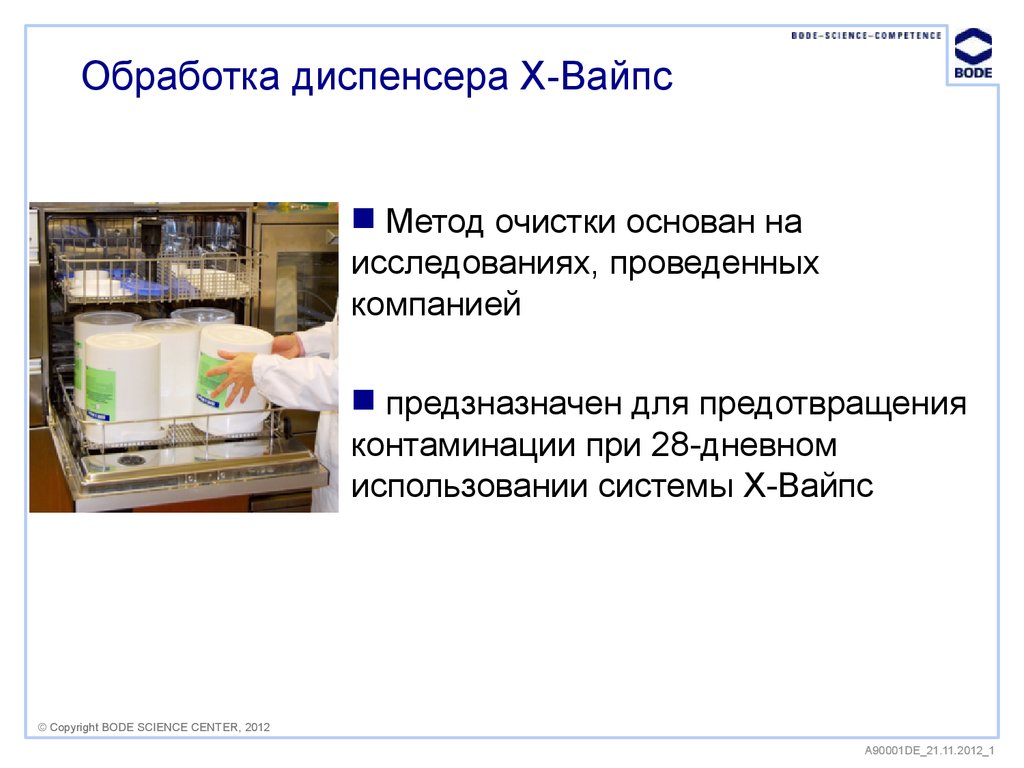 BODE–SCIENCE–COMPETENCE

BODE

Обработка диспенсера Х-Вайпс

■ Метод очистки основан на исследованиях, проведенных компанией

■ предзназначен для предотвращения контаминации при 28-дневном использовании системы Х-Вайпс

© Copyright BODE SCIENCE CENTER, 2012

A90001DE_21.11.2012_1